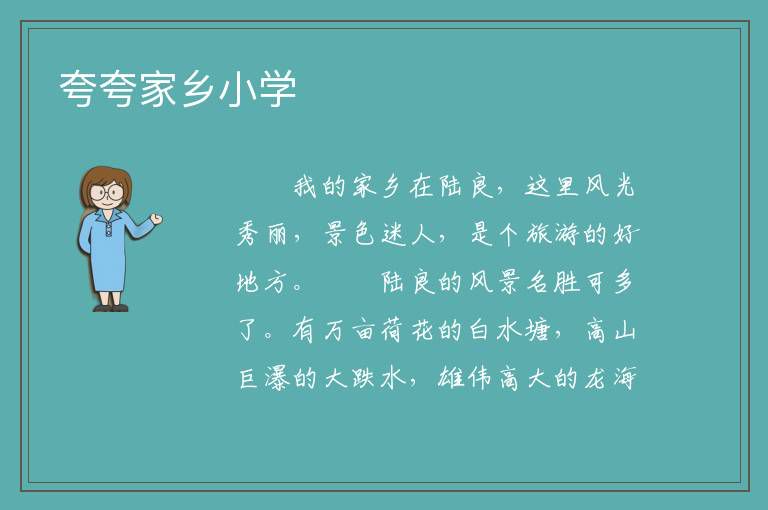 夸夸家乡小学

我的家乡在陆良，这里风光秀丽，景色迷人，是个旅游的好地方。　　陆良的风景名胜可多了。有万亩荷花的白水塘，高山巨瀑的大跌水，雄伟高大的龙海